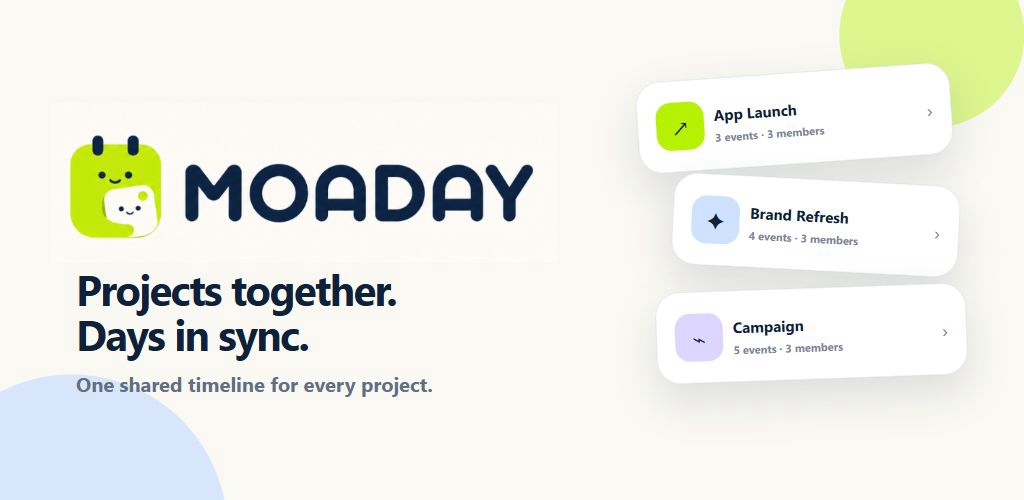 MOADAY

Projects together.
Days in sync.

One shared timeline for every project.

App Launch
3 events · 3 members

Brand Refresh
4 events · 3 members

Campaign
5 events · 3 members